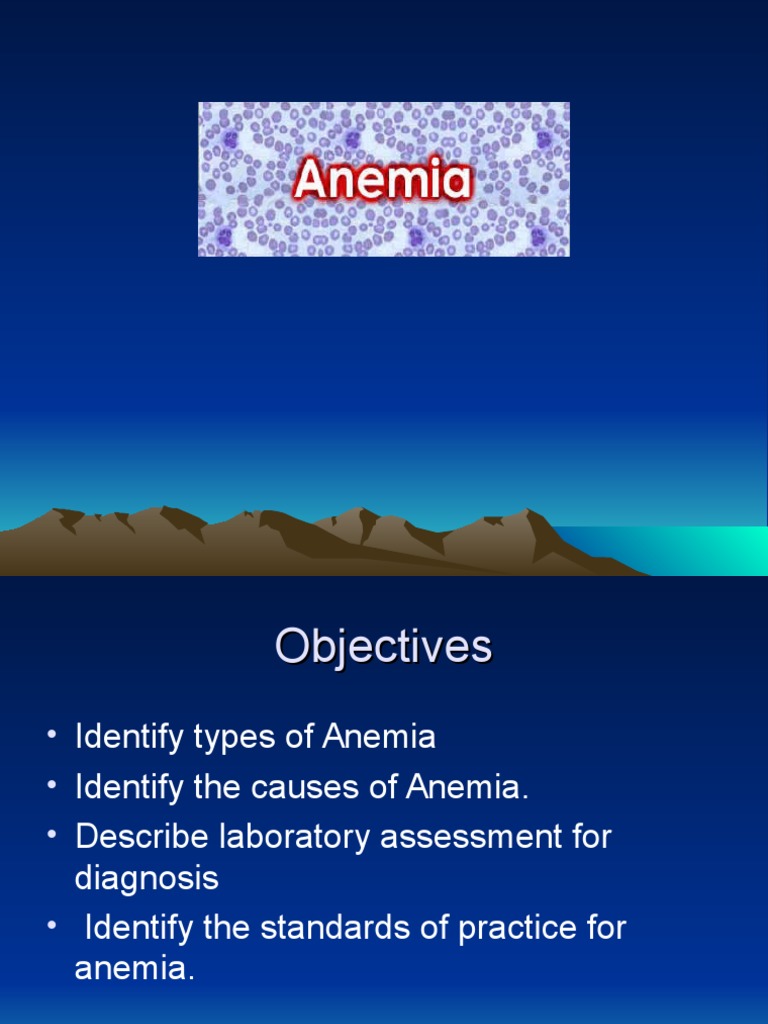 Anemia

Objectives

• Identify types of Anemia
• Identify the causes of Anemia.
• Describe laboratory assessment for diagnosis
• Identify the standards of practice for anemia.